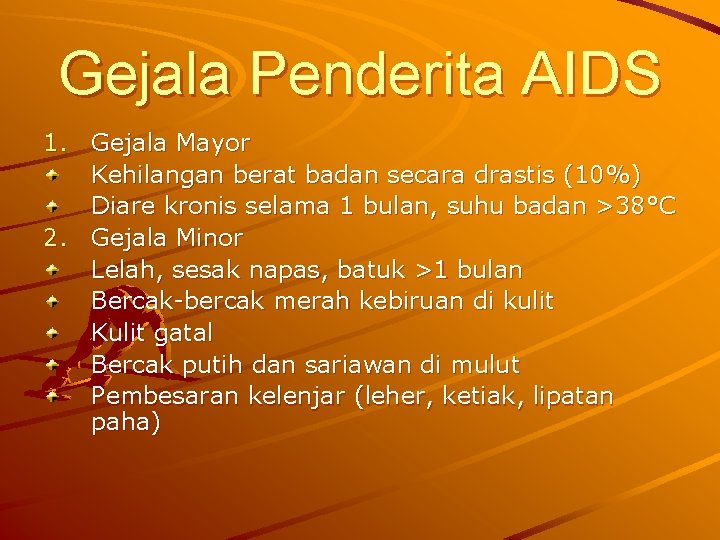 Gejala Penderita AIDS

1. Gejala Mayor
- Kehilangan berat badan secara drastis (10%)
- Diare kronis selama 1 bulan, suhu badan >38°C
2. Gejala Minor
- Lelah, sesak napas, batuk >1 bulan
- Bercak-bercak merah kebiruan di kulit
- Kulit gatal
- Bercak putih dan sariawan di mulut
- Pembesaran kelenjar (leher, ketiak, lipatan paha)